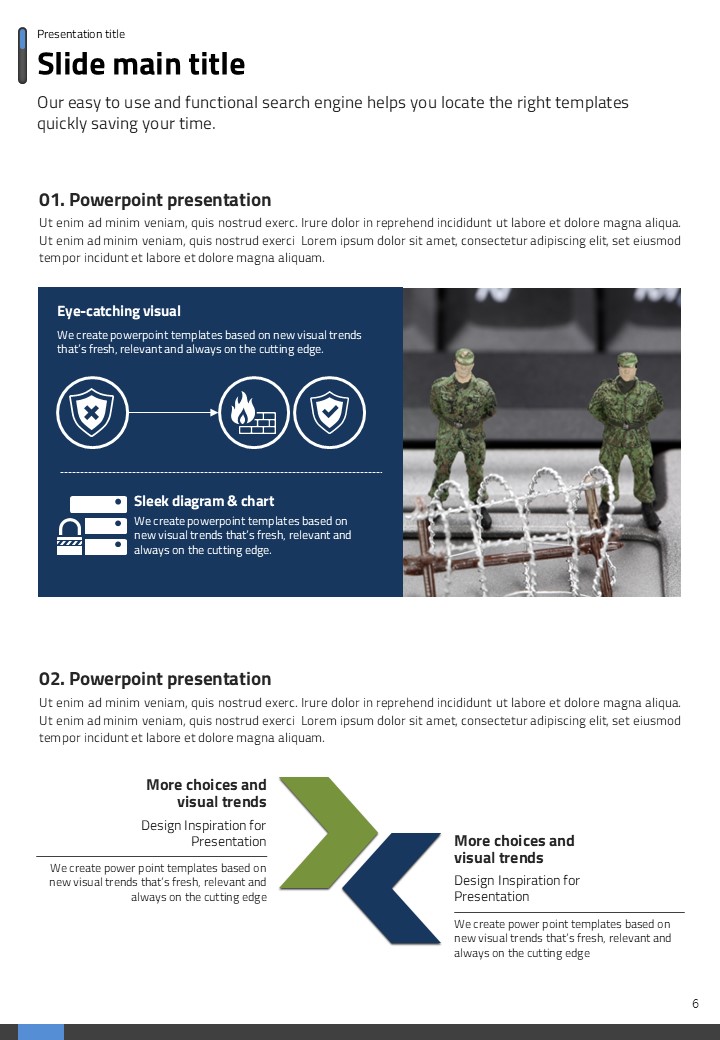 Presentation title

Slide main title

Our easy to use and functional search engine helps you locate the right templates quickly saving your time.

01. Powerpoint presentation

Ut enim ad minim veniam, quis nostrud exerc. Irure dolor in reprehend incididunt ut labore et dolore magna aliqua. Ut enim ad minim veniam, quis nostrud exerci Lorem ipsum dolor sit amet, consectetur adipiscing elit, set eiusmod tempor incidunt et labore et dolore magna aliquam.

Eye-catching visual

We create powerpoint templates based on new visual trends that's fresh, relevant and always on the cutting edge.

Sleek diagram & chart

We create powerpoint templates based on new visual trends that's fresh, relevant and always on the cutting edge.

02. Powerpoint presentation

Ut enim ad minim veniam, quis nostrud exerc. Irure dolor in reprehend incididunt ut labore et dolore magna aliqua. Ut enim ad minim veniam, quis nostrud exerci Lorem ipsum dolor sit amet, consectetur adipiscing elit, set eiusmod tempor incidunt et labore et dolore magna aliquam.

More choices and visual trends

Design Inspiration for Presentation

We create power point templates based on new visual trends that's fresh, relevant and always on the cutting edge

More choices and visual trends

Design Inspiration for Presentation

We create power point templates based on new visual trends that's fresh, relevant and always on the cutting edge

6